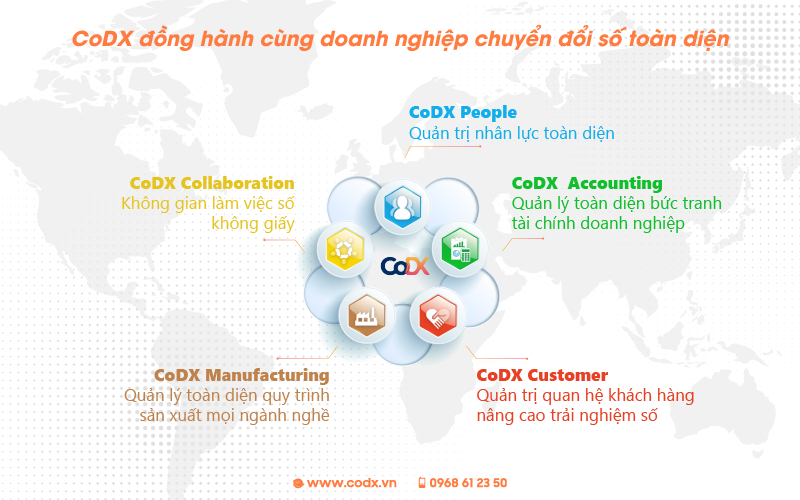 CoDX đồng hành cùng doanh nghiệp chuyển đổi số toàn diện

CoDX People
Quản trị nhân lực toàn diện

CoDX Collaboration
Không gian làm việc số không giấy

CoDX Accounting
Quản lý toàn diện bức tranh tài chính doanh nghiệp

CoDX

CoDX Manufacturing
Quản lý toàn diện quy trình sản xuất mọi ngành nghề

CoDX Customer
Quản trị quan hệ khách hàng nâng cao trải nghiệm số

www.codx.vn 0968 61 23 50